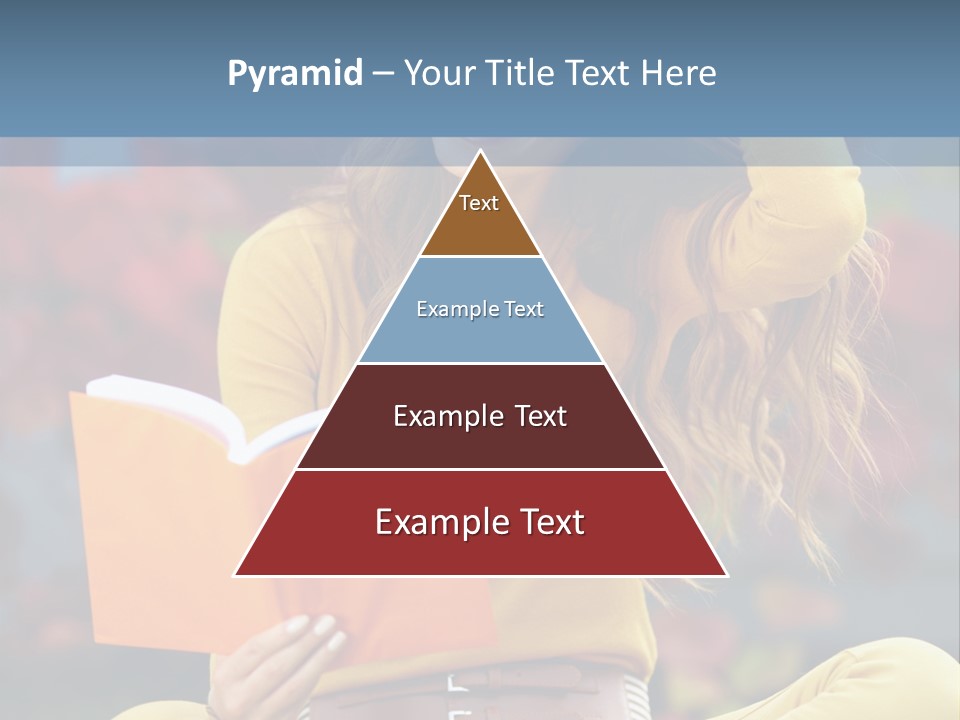 Pyramid – Your Title Text Here

Text

Example Text

Example Text

Example Text